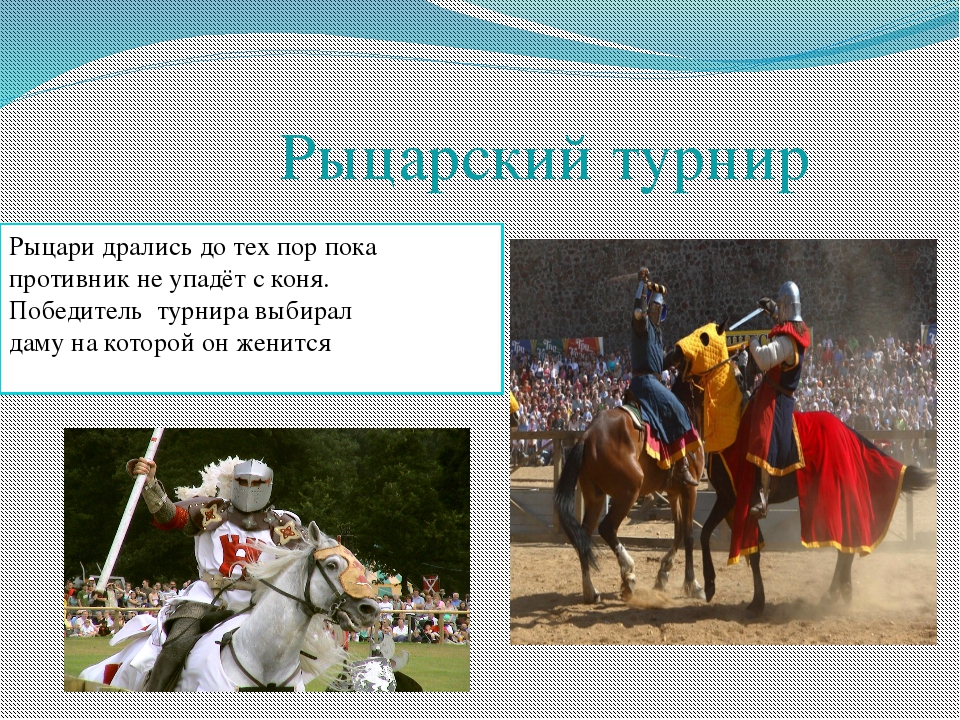 Рыцарский турнир

Рыцари дрались до тех пор пока противник не упадёт с коня. Победитель турнира выбирал даму на которой он женится